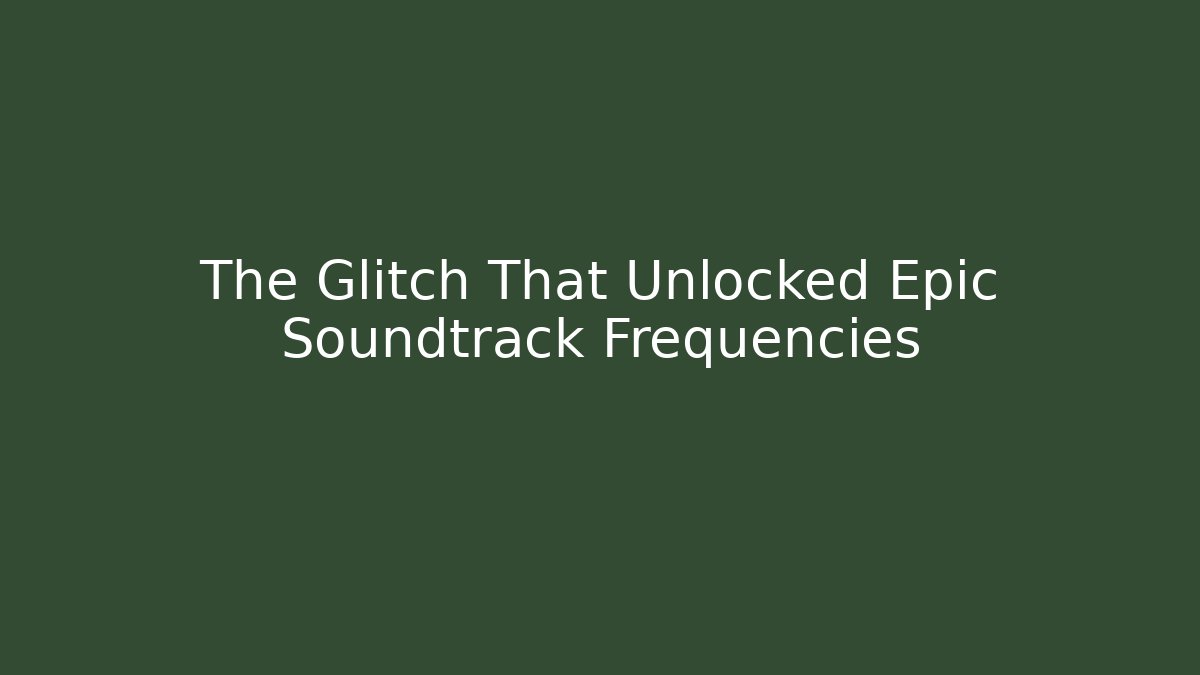 The Glitch That Unlocked Epic Soundtrack Frequencies